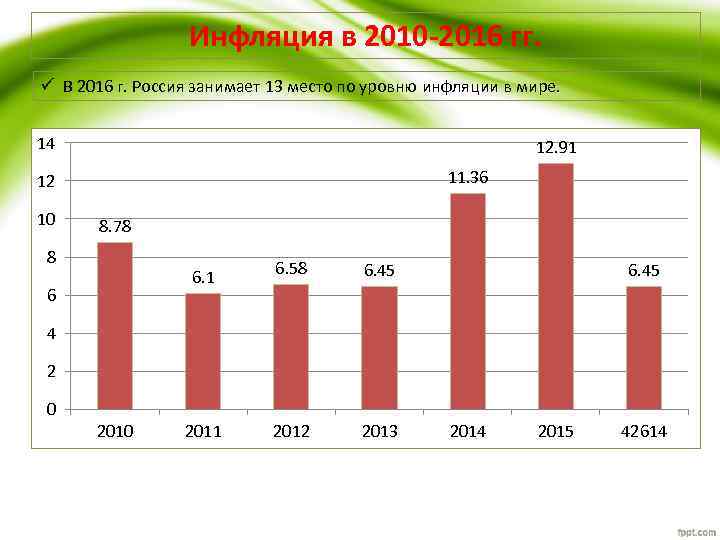 Инфляция в 2010-2016 гг.

✓ В 2016 г. Россия занимает 13 место по уровню инфляции в мире.

14
12
10
8
6
4
2
0

8.78
6.1
6.58
6.45
11.36
12.91
6.45

2010
2011
2012
2013
2014
2015
42614

fppt.com